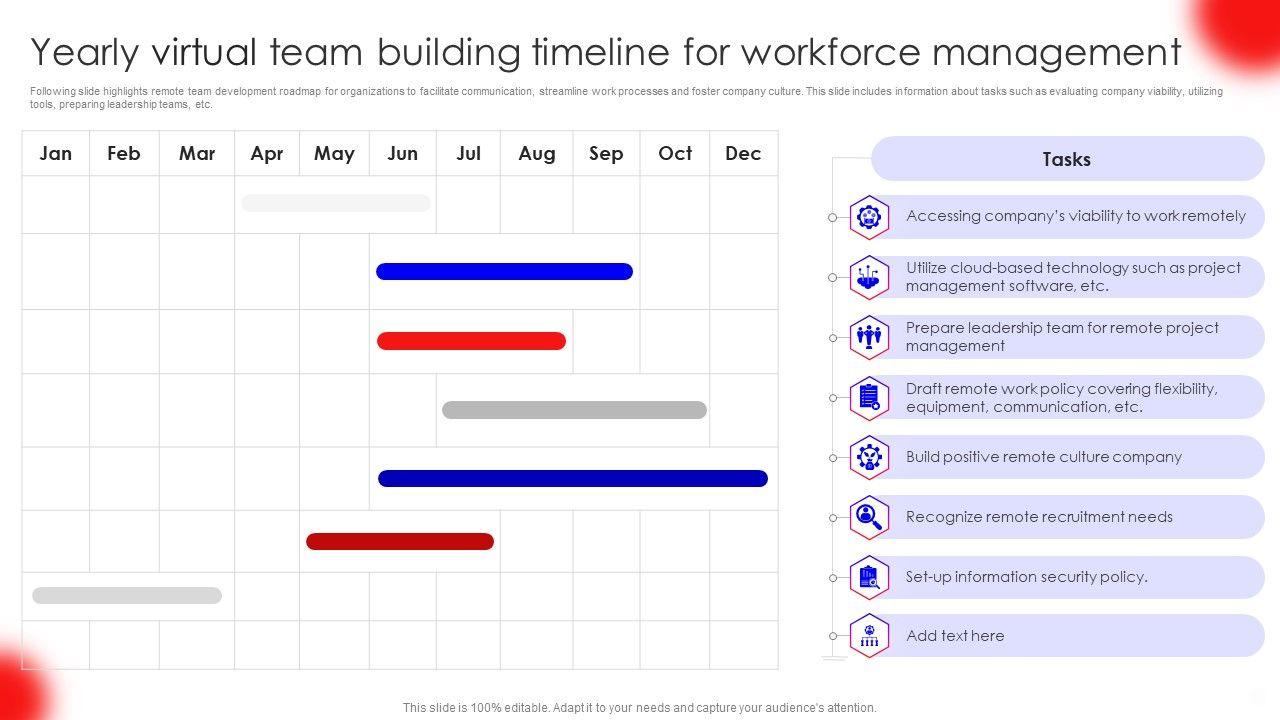 Yearly virtual team building timeline for workforce management

Following slide highlights remote team development roadmap for organizations to facilitate communication, streamline work processes and foster company culture. This slide includes information about tasks such as evaluating company viability, utilizing tools, preparing leadership teams, etc.

| Jan | Feb | Mar | Apr | May | Jun | Jul | Aug | Sep | Oct | Dec |
|---|---|---|---|---|---|---|---|---|---|---|
| | | | | | | | | | | |
| | | | | | | | | | | |
| | | | | | | | | | | |
| | | | | | | | | | | |
| | | | | | | | | | | |
| | | | | | | | | | | |
| | | | | | | | | | | |
| | | | | | | | | | | |

Tasks

Accessing company's viability to work remotely

Utilize cloud-based technology such as project management software, etc.

Prepare leadership team for remote project management

Draft remote work policy covering flexibility, equipment, communication, etc.

Build positive remote culture company

Recognize remote recruitment needs

Set-up information security policy.

Add text here

This slide is 100% editable. Adapt it to your needs and capture your audience's attention.